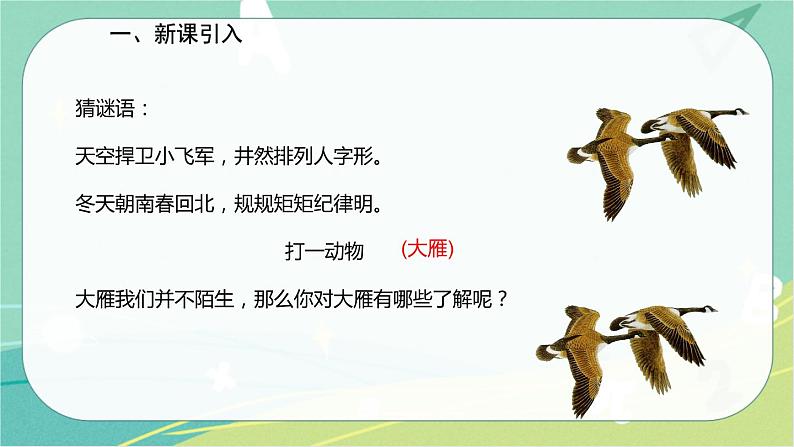 一、新课引入

猜谜语：

天空捍卫小飞军，井然排列人字形。

冬天朝南春回北，规规矩矩纪律明。

打一动物 (大雁)

大雁我们并不陌生，那么你对大雁有哪些了解呢？